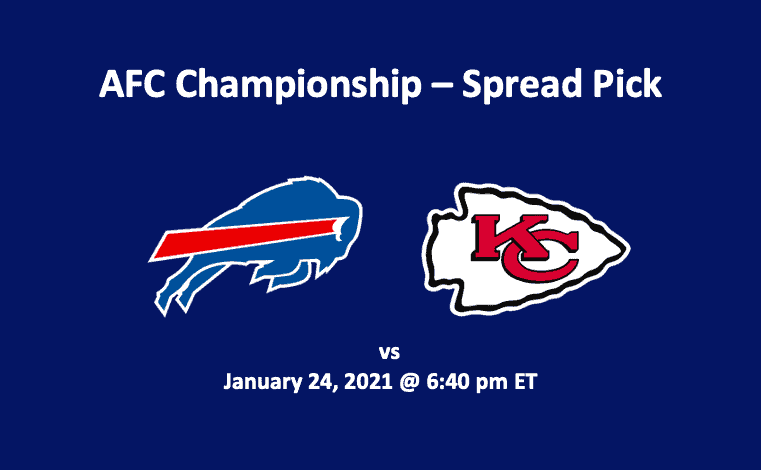 AFC Championship – Spread Pick

KC

vs
January 24, 2021 @ 6:40 pm ET